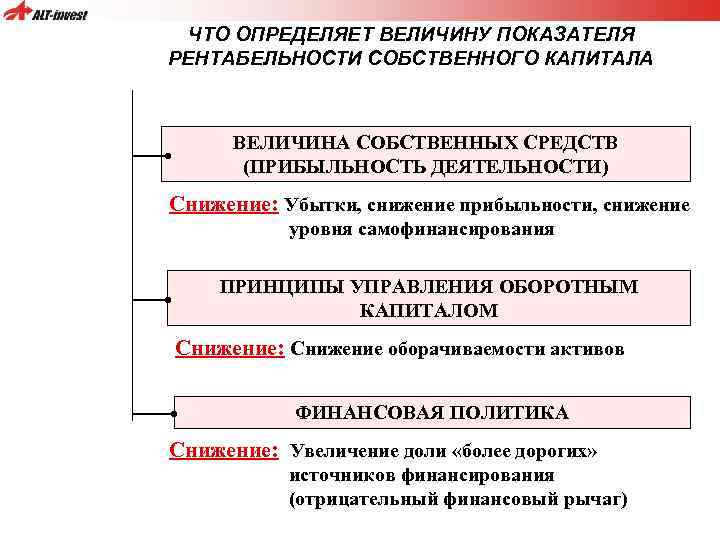 ALT-invest

ЧТО ОПРЕДЕЛЯЕТ ВЕЛИЧИНУ ПОКАЗАТЕЛЯ РЕНТАБЕЛЬНОСТИ СОБСТВЕННОГО КАПИТАЛА

ВЕЛИЧИНА СОБСТВЕННЫХ СРЕДСТВ (ПРИБЫЛЬНОСТЬ ДЕЯТЕЛЬНОСТИ)

Снижение: Убытки, снижение прибыльности, снижение уровня самофинансирования

ПРИНЦИПЫ УПРАВЛЕНИЯ ОБОРОТНЫМ КАПИТАЛОМ

Снижение: Снижение оборачиваемости активов

ФИНАНСОВАЯ ПОЛИТИКА

Снижение: Увеличение доли «более дорогих» источников финансирования (отрицательный финансовый рычаг)